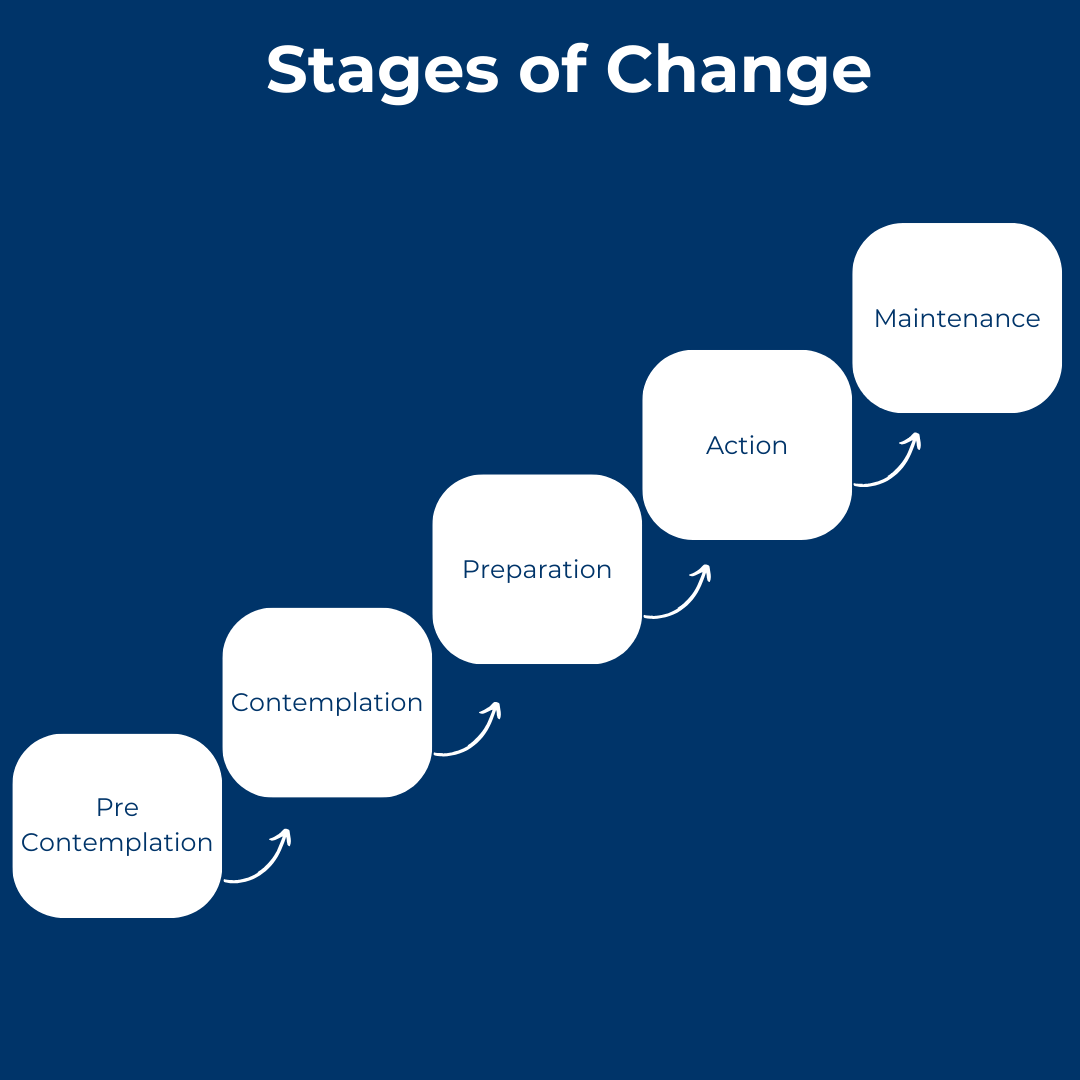 Stages of Change

Pre Contemplation

Contemplation

Preparation

Action

Maintenance